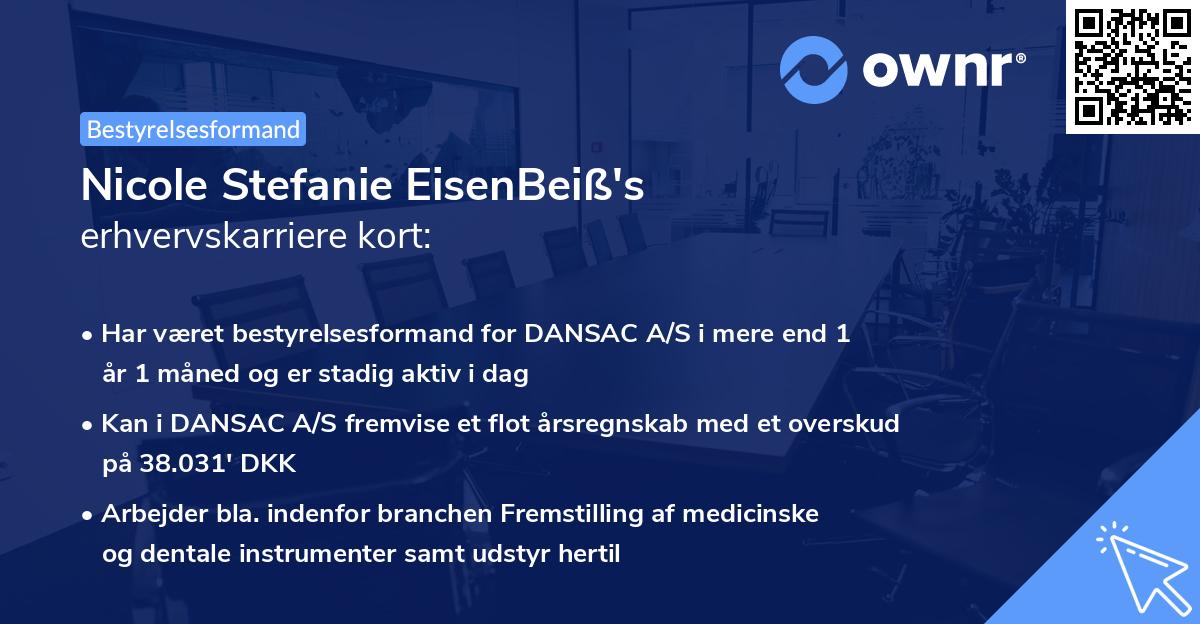 ownr®

Bestyrelsesformand

Nicole Stefanie EisenBeiß's erhvervskarriere kort:

• Har været bestyrelsesformand for DANSAC A/S i mere end 1 år 1 måned og er stadig aktiv i dag

• Kan i DANSAC A/S fremvise et flot årsregnskab med et overskud på 38.031' DKK

• Arbejder bla. indenfor branchen Fremstilling af medicinske og dentale instrumenter samt udstyr hertil